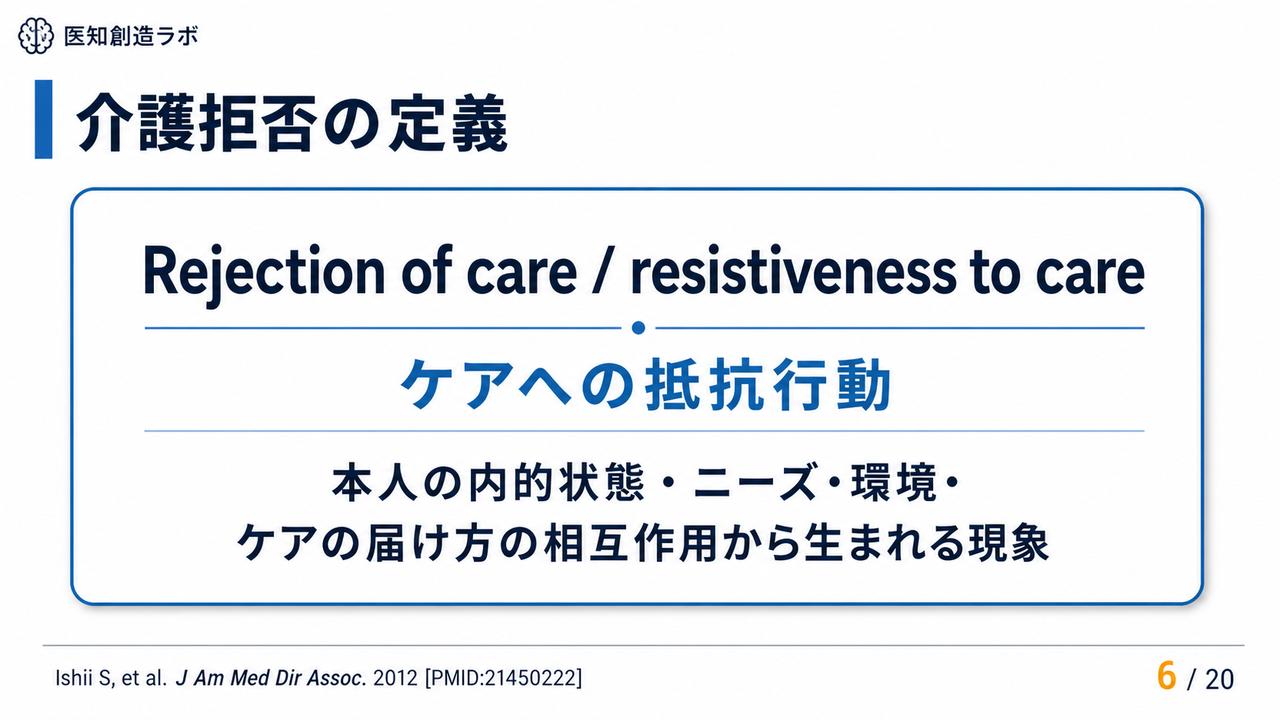 医知創造ラボ

介護拒否の定義

Rejection of care / resistiveness to care

ケアへの抵抗行動

本人の内的状態・ニーズ・環境・
ケアの届け方の相互作用から生まれる現象

Ishii S, et al. J Am Med Dir Assoc. 2012 [PMID:21450222]

6 / 20